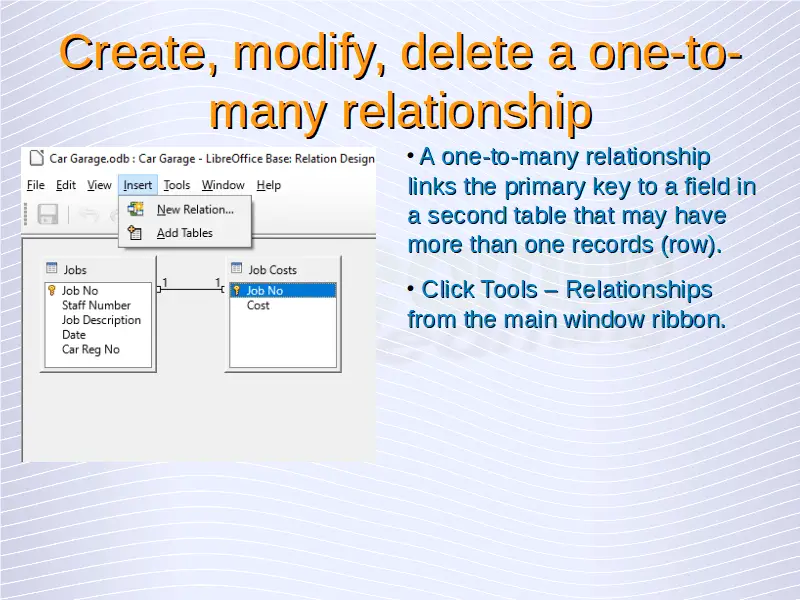 Create, modify, delete a one-to-many relationship

Car Garage.odb : Car Garage - LibreOffice Base: Relation Design

File Edit View Insert Tools Window Help

New Relation...
Add Tables

Jobs
Job No
Staff Number
Job Description
Date
Car Reg No

1 1

Job Costs
Job No
Cost

• A one-to-many relationship links the primary key to a field in a second table that may have more than one records (row).

• Click Tools – Relationships from the main window ribbon.